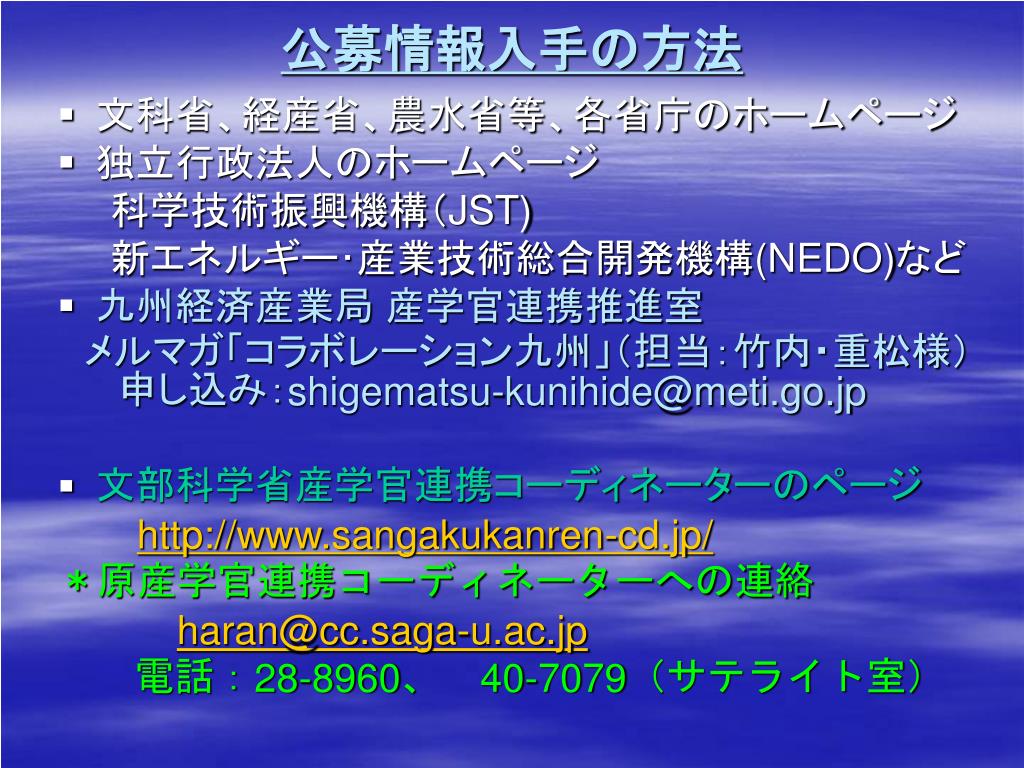 公募情報入手の方法

▪ 文科省、経産省、農水省等、各省庁のホームページ
▪ 独立行政法人のホームページ
科学技術振興機構(JST)
新エネルギー･産業技術総合開発機構(NEDO)など
▪ 九州経済産業局 産学官連携推進室
メルマガ「コラボレーション九州」（担当：竹内・重松様）
申し込み：shigematsu-kunihide@meti.go.jp

▪ 文部科学省産学官連携コーディネーターのページ
http://www.sangakukanren-cd.jp/
＊原産学官連携コーディネーターへの連絡
haran@cc.saga-u.ac.jp
電話：28-8960、 40-7079（サテライト室）